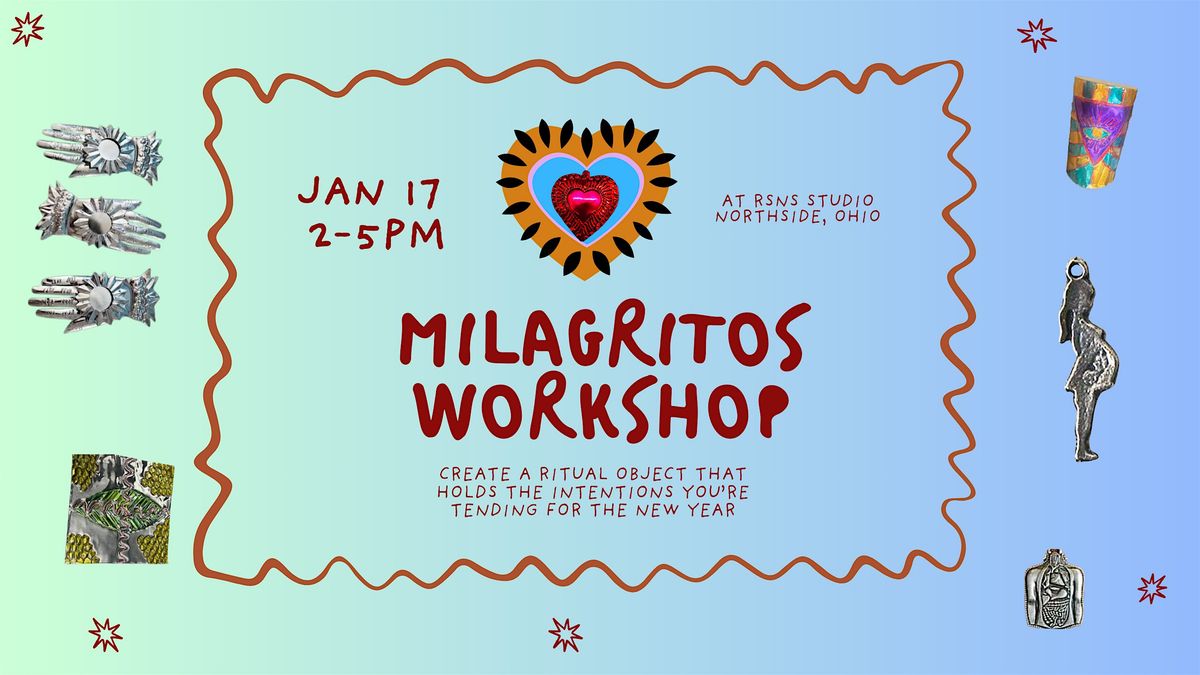 JAN 17
2-5PM

AT RSNS STUDIO
NORTHSIDE, OHIO

MILAGRITOS
WORKSHOP

CREATE A RITUAL OBJECT THAT HOLDS THE INTENTIONS YOU'RE TENDING FOR THE NEW YEAR